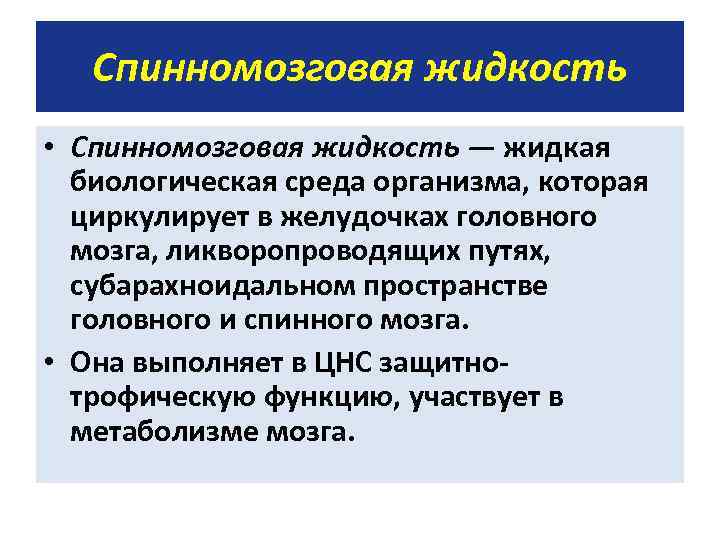 Спинномозговая жидкость

• Спинномозговая жидкость — жидкая биологическая среда организма, которая циркулирует в желудочках головного мозга, ликворопроводящих путях, субарахноидальном пространстве головного и спинного мозга.

• Она выполняет в ЦНС защитно-трофическую функцию, участвует в метаболизме мозга.